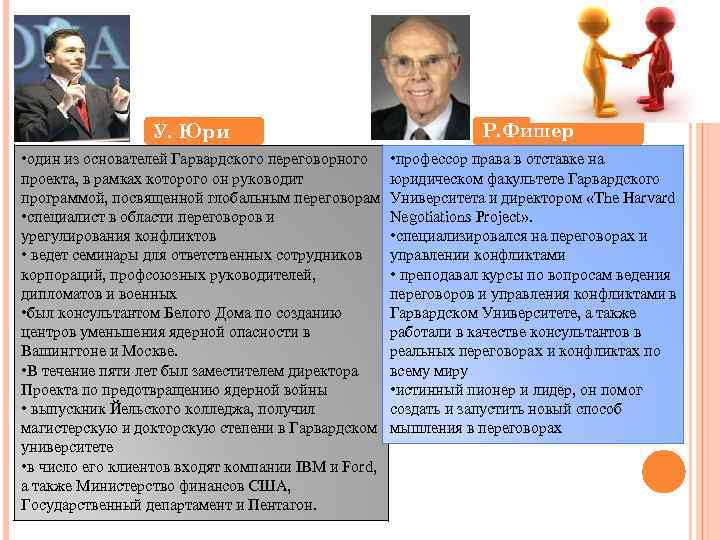 У. Юри

•один из основателей Гарвардского переговорного проекта, в рамках которого он руководит программой, посвященной глобальным переговорам
•специалист в области переговоров и урегулирования конфликтов
• ведет семинары для ответственных сотрудников корпораций, профсоюзных руководителей, дипломатов и военных
•был консультантом Белого Дома по созданию центров уменьшения ядерной опасности в Вашингтоне и Москве.
•В течение пяти лет был заместителем директора Проекта по предотвращению ядерной войны
• выпускник Йельского колледжа, получил магистерскую и докторскую степени в Гарвардском университете
•в число его клиентов входят компании IBM и Ford, а также Министерство финансов США, Государственный департамент и Пентагон.

Р.Фишер

•профессор права в отставке на юридическом факультете Гарвардского Университета и директором «The Harvard Negotiations Project».
•специализировался на переговорах и управлении конфликтами
• преподавал курсы по вопросам ведения переговоров и управления конфликтами в Гарвардском Университете, а также работали в качестве консультантов в реальных переговорах и конфликтах по всему миру
•истинный пионер и лидер, он помог создать и запустить новый способ мышления в переговорах